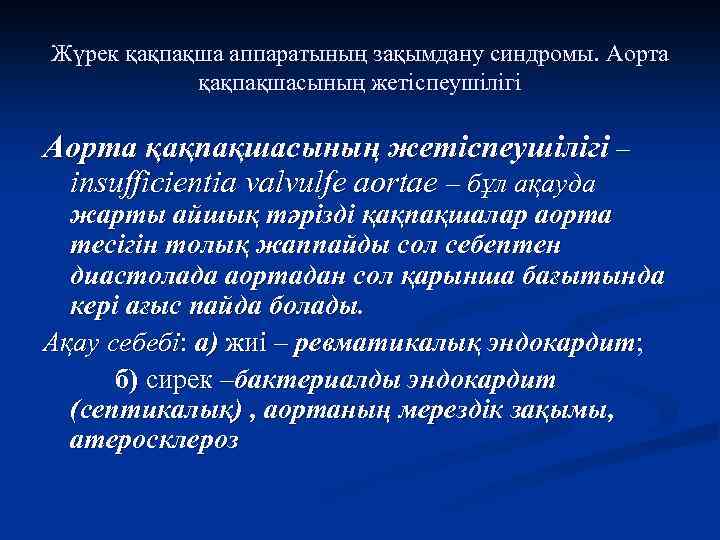 Жүрек қақпақша аппаратының зақымдану синдромы. Аорта қақпақшасының жетіспеушілігі

Аорта қақпақшасының жетіспеушілігі – insufficientia valvulfe aortae – бұл ақауда жарты айшық тәрізді қақпақшалар аорта тесігін толық жаппайды сол себептен диастолада аортадан сол қарынша бағытында кері ағыс пайда болады.

Ақау себебі: а) жиі – ревматикалық эндокардит;

б) сирек –бактериалды эндокардит (септикалық) , аортаның мерездік зақымы, атеросклероз